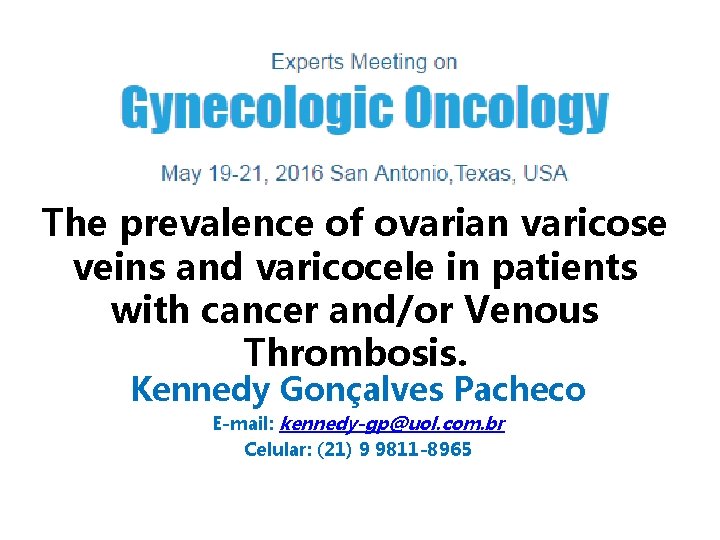 Experts Meeting on
Gynecologic Oncology
May 19-21, 2016 San Antonio,Texas, USA

The prevalence of ovarian varicose veins and varicocele in patients with cancer and/or Venous Thrombosis.

Kennedy Gonçalves Pacheco
E-mail: kennedy-gp@uol.com.br
Celular: (21) 9 9811-8965